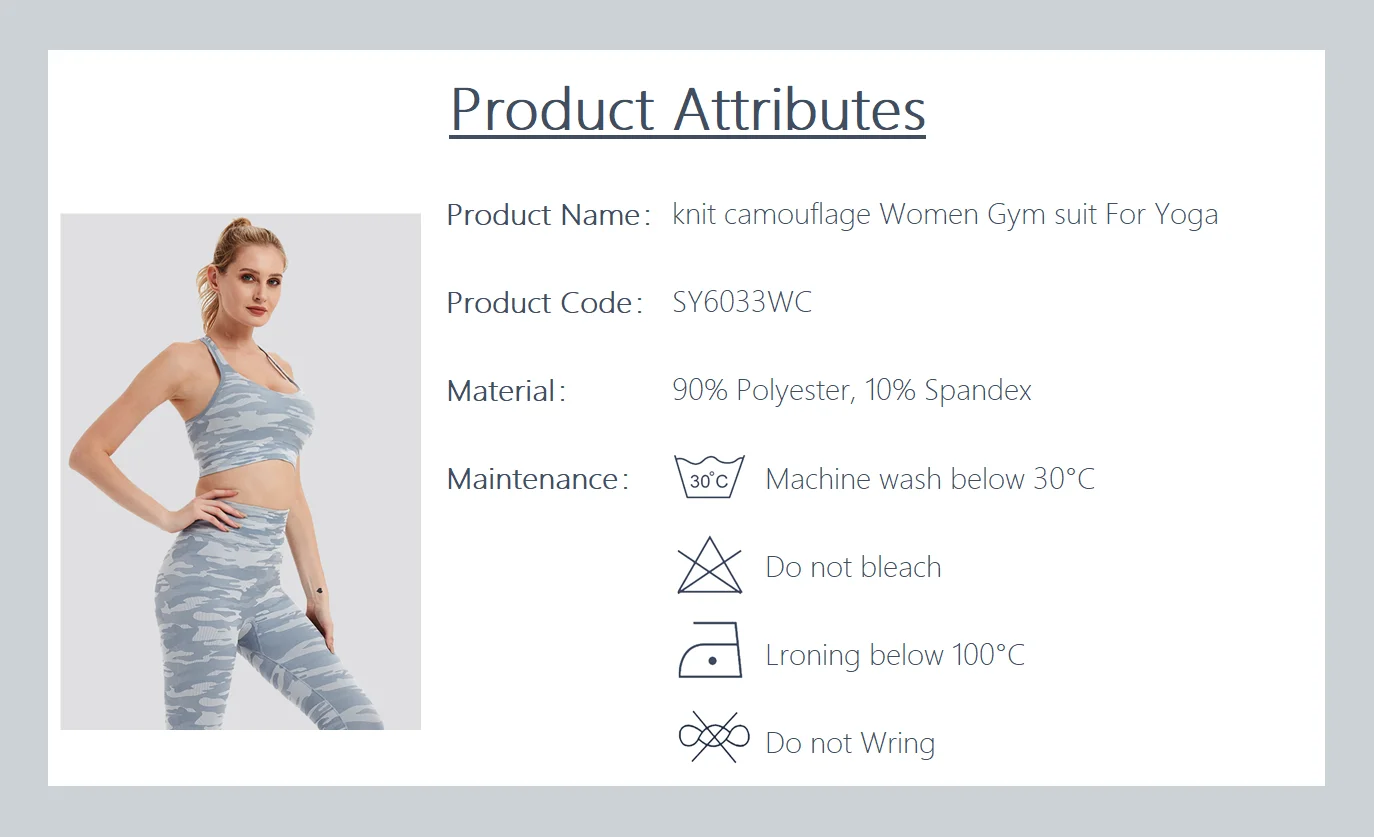 Product Attributes

Product Name: knit camouflage Women Gym suit For Yoga

Product Code: SY6033WC

Material: 90% Polyester, 10% Spandex

Maintenance: 30°C Machine wash below 30°C

Do not bleach

Lroning below 100°C

Do not Wring